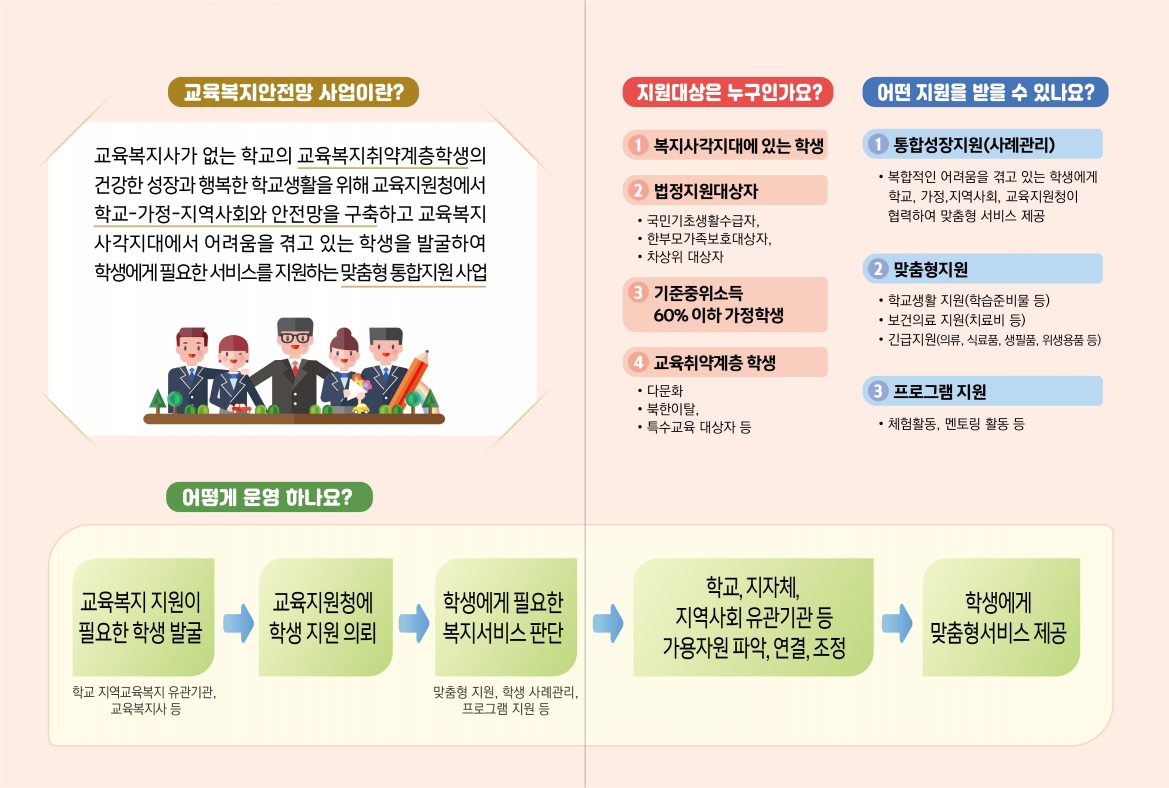 교육복지안전망 사업이란?

교육복지사가 없는 학교의 교육복지취약계층학생의 건강한 성장과 행복한 학교생활을 위해 교육지원청에서 학교-가정-지역사회와 안전망을 구축하고 교육복지 사각지대에서 어려움을 겪고 있는 학생을 발굴하여 학생에게 필요한 서비스를 지원하는 맞춤형 통합지원 사업

지원대상은 누구인가요?

1 복지사각지대에 있는 학생

2 법정지원대상자
• 국민기초생활수급자,
• 한부모가족보호대상자,
• 차상위 대상자

3 기준중위소득 60% 이하 가정학생

4 교육취약계층 학생
• 다문화
• 북한이탈,
• 특수교육 대상자 등

어떤 지원을 받을 수 있나요?

1 통합성장지원(사례관리)
• 복합적인 어려움을 겪고 있는 학생에게 학교, 가정,지역사회, 교육지원청이 협력하여 맞춤형 서비스 제공

2 맞춤형지원
• 학교생활 지원(학습준비물 등)
• 보건의료 지원(치료비 등)
• 긴급지원(의류, 식료품, 생필품, 위생용품 등)

3 프로그램 지원
• 체험활동, 멘토링 활동 등

어떻게 운영 하나요?

교육복지 지원이 필요한 학생 발굴

학교 지역교육복지 유관기관, 교육복지사 등

교육지원청에 학생 지원 의뢰

학생에게 필요한 복지서비스 판단

맞춤형 지원, 학생 사례관리, 프로그램 지원 등

학교, 지자체, 지역사회 유관기관 등 가용자원 파악, 연결, 조정

학생에게 맞춤형서비스 제공